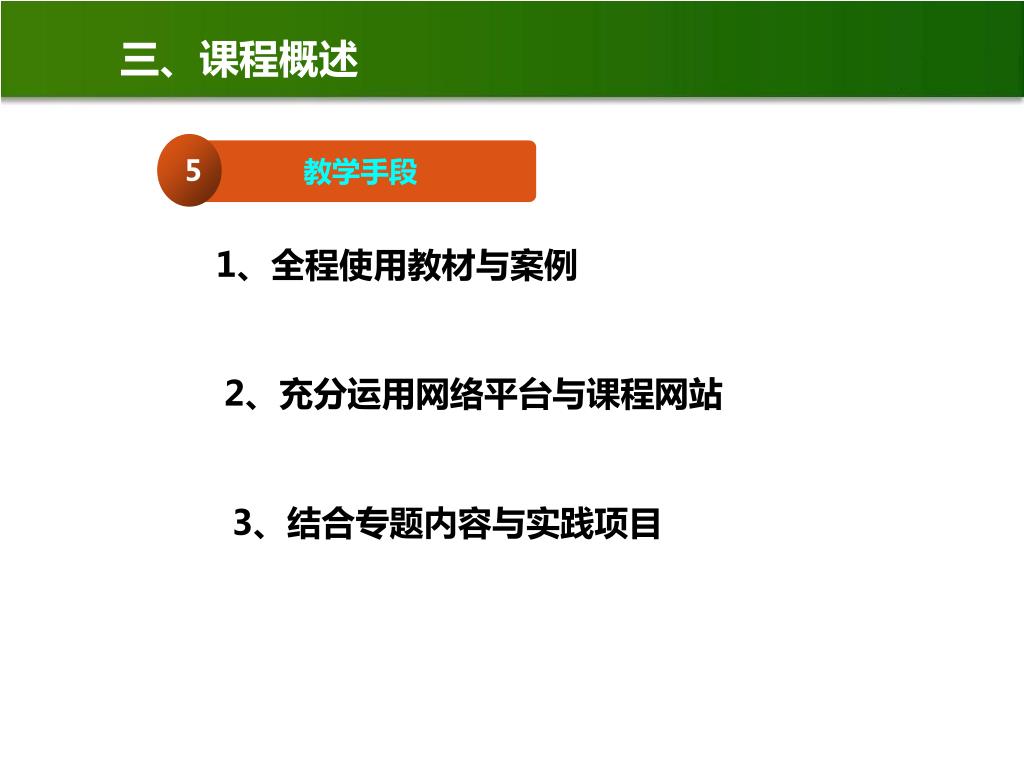 三、课程概述

5 教学手段

1、全程使用教材与案例

2、充分运用网络平台与课程网站

3、结合专题内容与实践项目